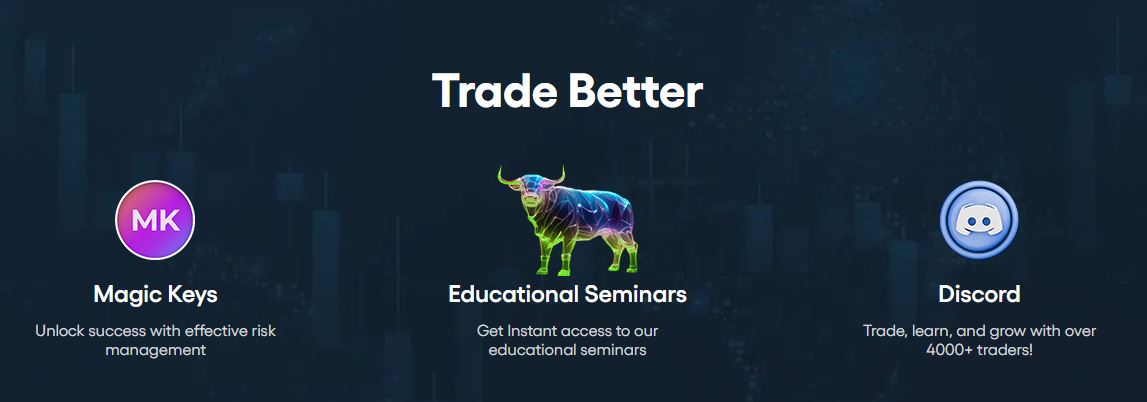 Trade Better

MK

Magic Keys

Unlock success with effective risk management

Educational Seminars

Get Instant access to our educational seminars

Discord

Trade, learn, and grow with over 4000+ traders!